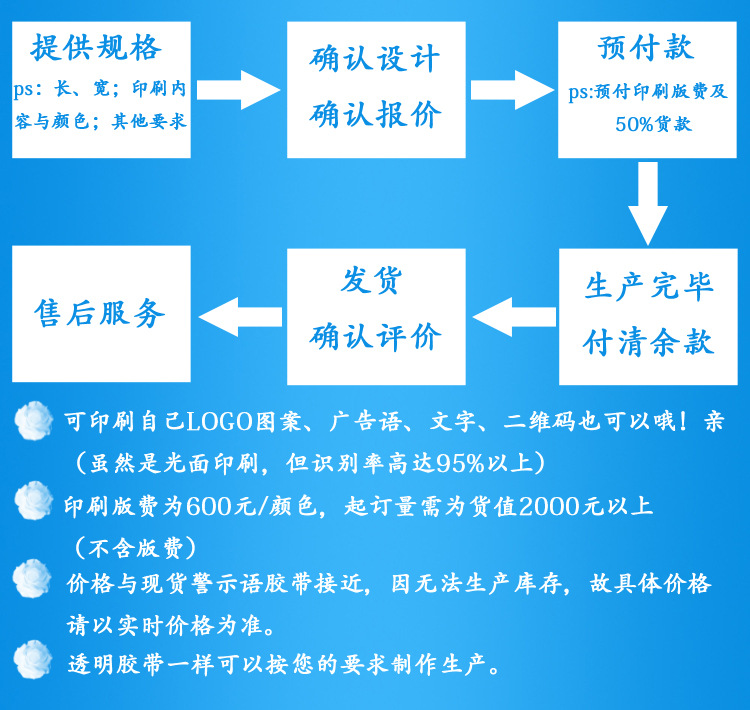 提供规格
ps：长、宽；印刷内容与颜色；其他要求

确认设计
确认报价

预付款
ps:预付印刷版费及50%货款

生产完毕
付清余款

发货
确认评价

售后服务

可印刷自己LOGO图案、广告语、文字、二维码也可以哦！亲（虽然是光面印刷，但识别率高达95%以上）

印刷版费为600元/颜色，起订量需为货值2000元以上（不含版费）

价格与现货警示语胶带接近，因无法生产库存，故具体价格请以实时价格为准。

透明胶带一样可以按您的要求制作生产。